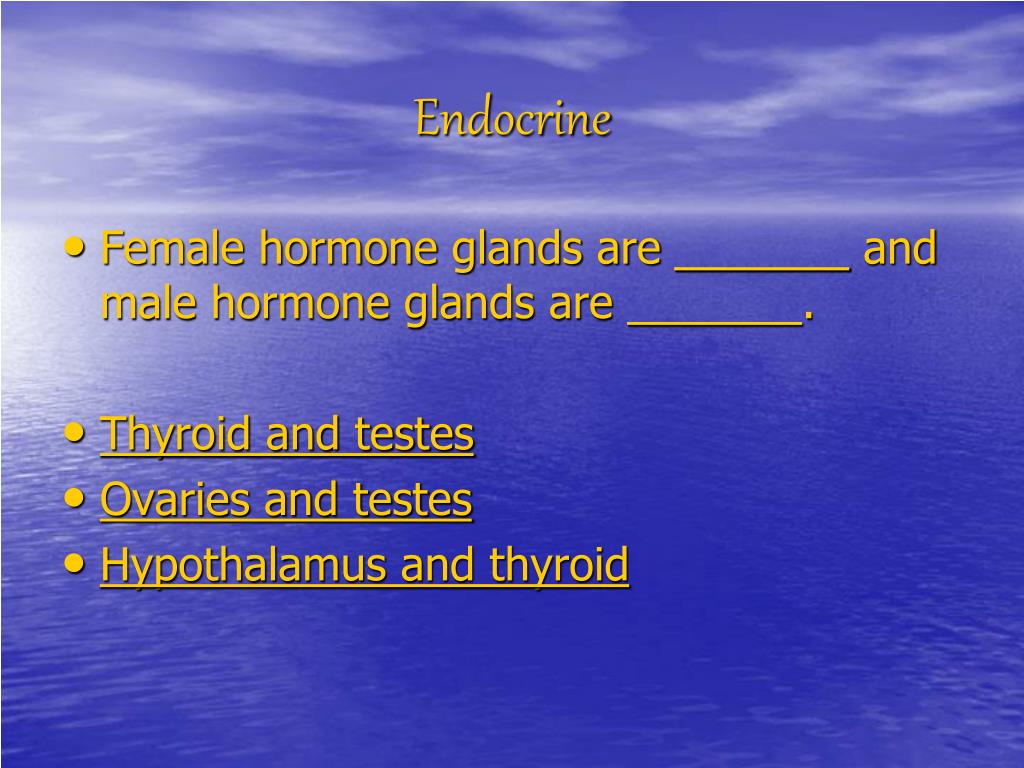 Endocrine

• Female hormone glands are _______ and male hormone glands are _______.

• Thyroid and testes
• Ovaries and testes
• Hypothalamus and thyroid